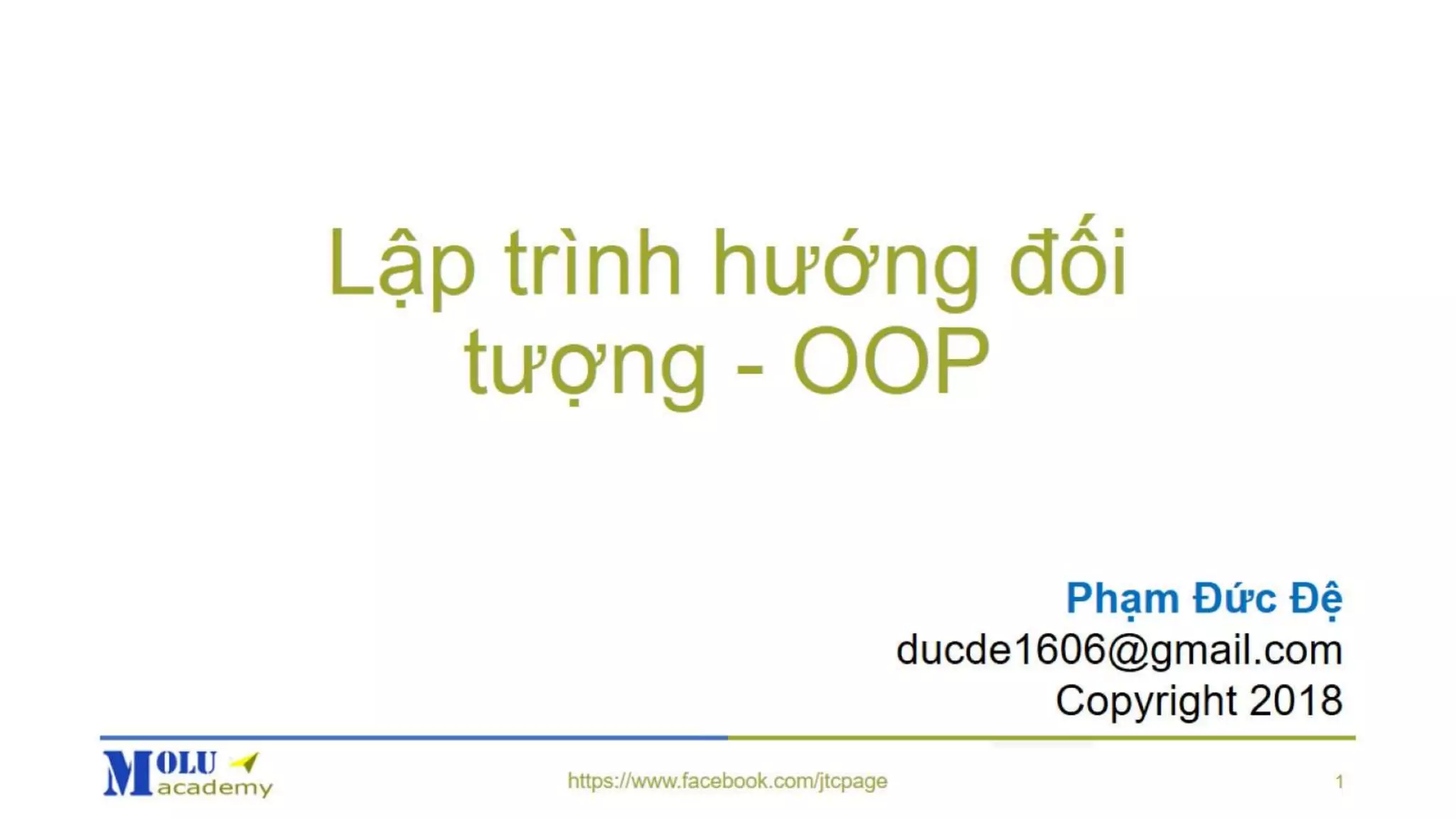 Lập trình hướng đối tượng - OOP

Phạm Đức Đệ
ducde1606@gmail.com
Copyright 2018

MOLU academy

https://www.facebook.com/jtcpage

1